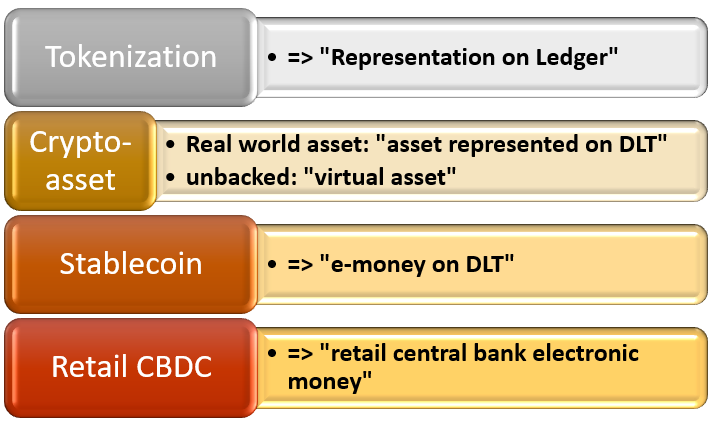 Tokenization

• => "Representation on Ledger"

Crypto-asset

• Real world asset: "asset represented on DLT"
• unbacked: "virtual asset"

Stablecoin

• => "e-money on DLT"

Retail CBDC

• => "retail central bank electronic money"